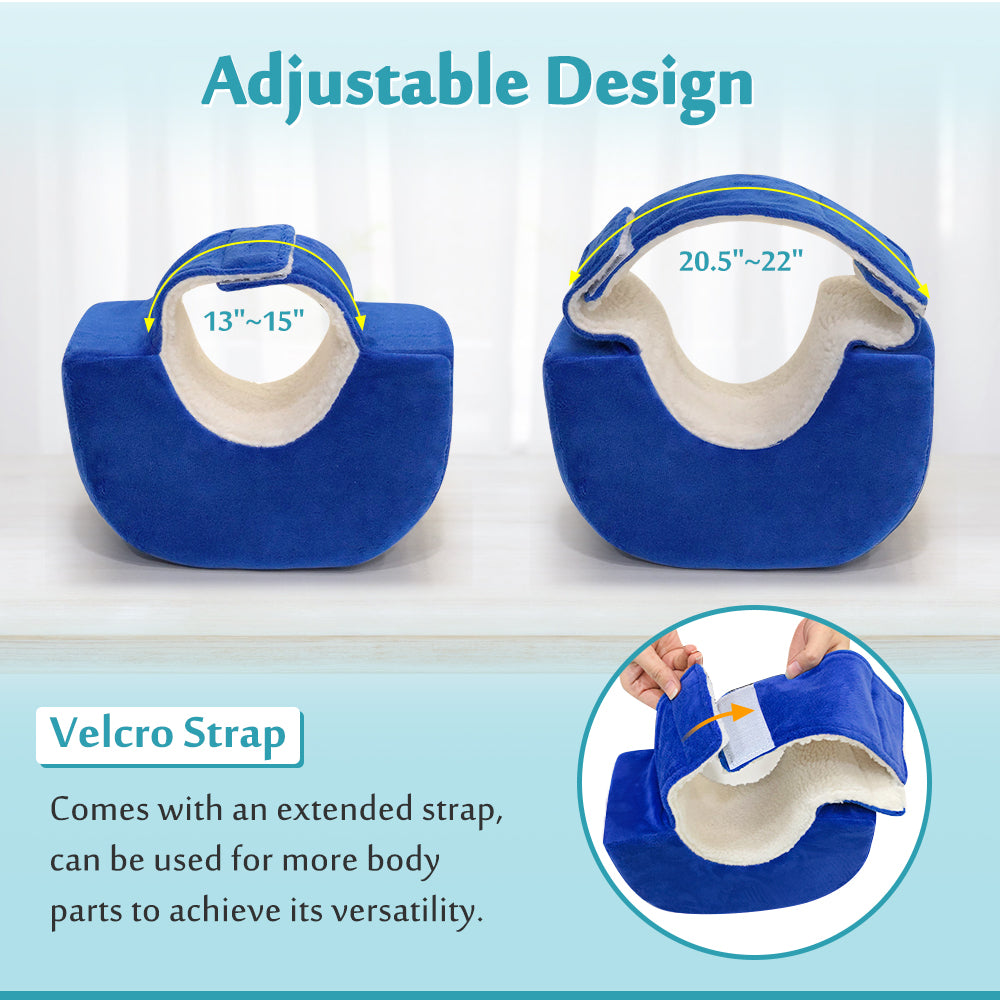 Adjustable Design

13"~15"

20.5"~22"

Velcro Strap

Comes with an extended strap, can be used for more body parts to achieve its versatility.